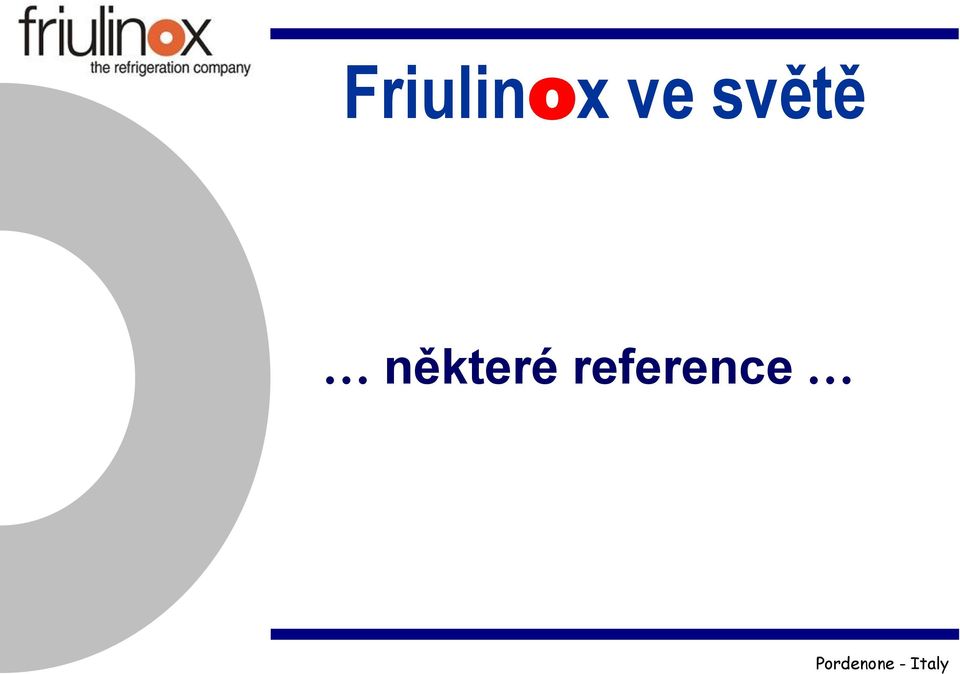 friulinox
the refrigeration company

Friulinox ve světě

… některé reference …

Pordenone - Italy